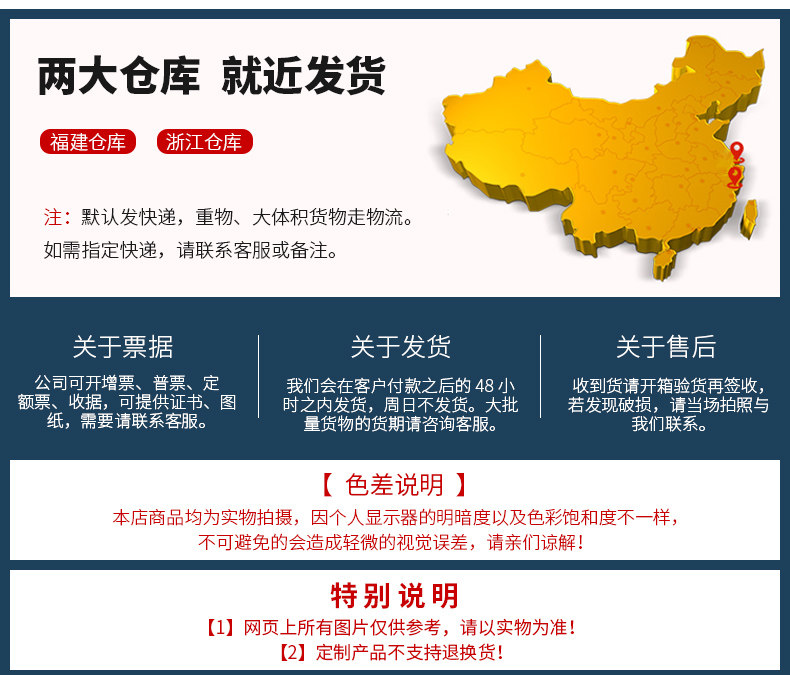 两大仓库 就近发货

福建仓库 浙江仓库

注：默认发快递，重物、大体积货物走物流。
如需指定快递，请联系客服或备注。

关于票据

公司可开增票、普票、定额票、收据，可提供证书、图纸，需要请联系客服。

关于发货

我们会在客户付款之后的 48 小时之内发货，周日不发货。大批量货物的货期请咨询客服。

关于售后

收到货请开箱验货再签收，若发现破损，请当场拍照与我们联系。

【 色差说明 】

本店商品均为实物拍摄，因个人显示器的明暗度以及色彩饱和度不一样，不可避免的会造成轻微的视觉误差，请亲们谅解！

特别说明

【1】网页上所有图片仅供参考，请以实物为准！
【2】定制产品不支持退换货！